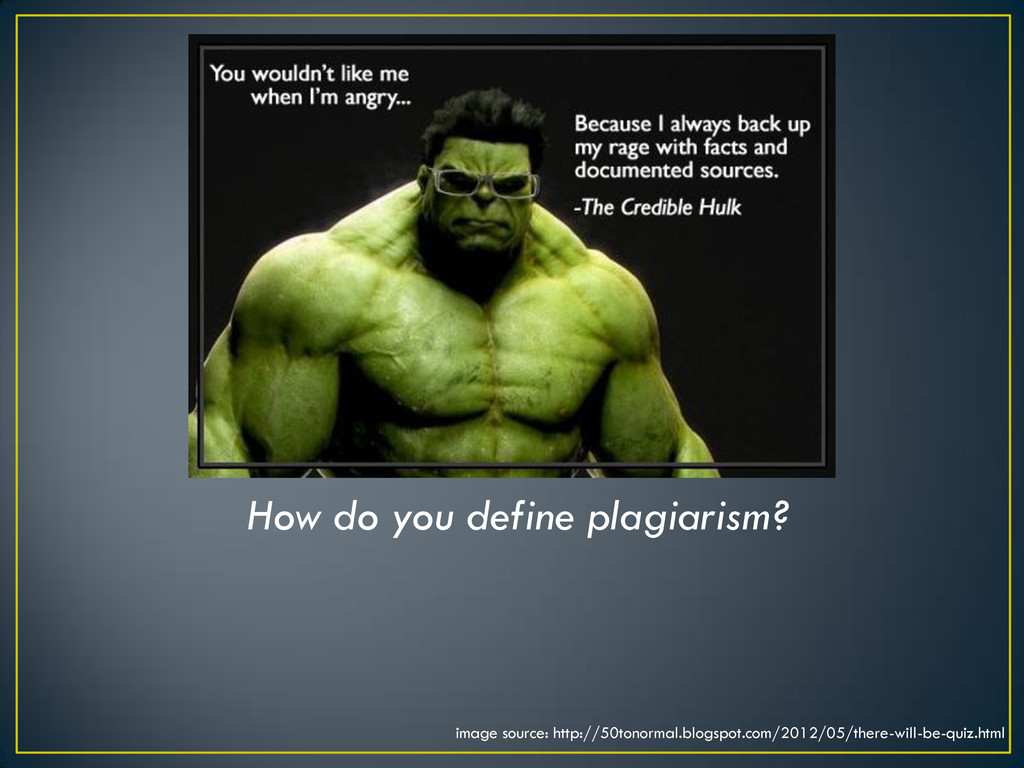 You wouldn't like me when I'm angry...

Because I always back up my rage with facts and documented sources.

-The Credible Hulk

How do you define plagiarism?

image source: http://50tonormal.blogspot.com/2012/05/there-will-be-quiz.html